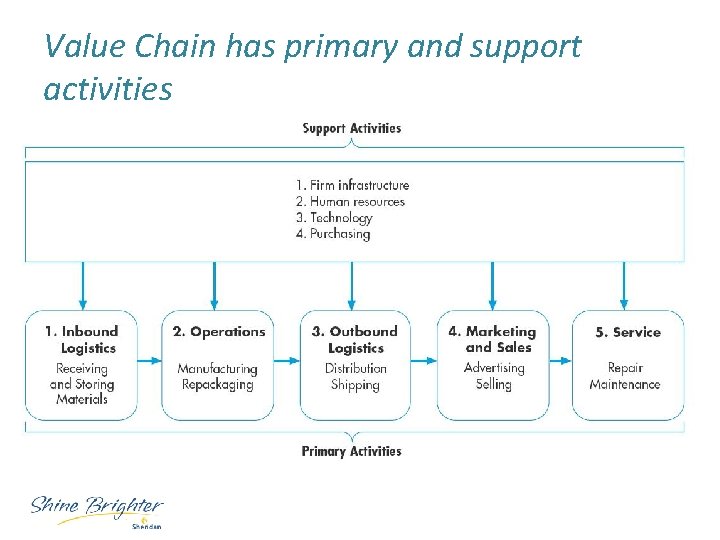 Value Chain has primary and support activities

Support Activities

1. Firm infrastructure
2. Human resources
3. Technology
4. Purchasing

1. Inbound Logistics
Receiving and Storing Materials

2. Operations
Manufacturing Repackaging

3. Outbound Logistics
Distribution Shipping

4. Marketing and Sales
Advertising Selling

5. Service
Repair Maintenance

Primary Activities

Shine Brighter
Sheridan